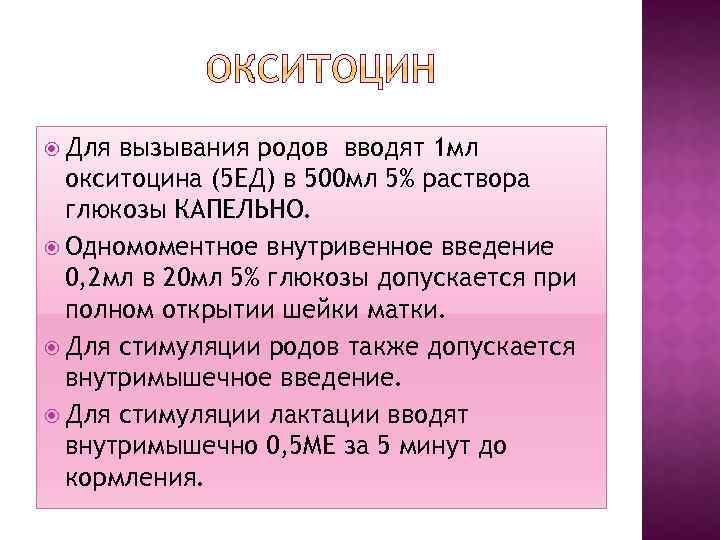 ОКСИТОЦИН

Для вызывания родов вводят 1мл окситоцина (5ЕД) в 500мл 5% раствора глюкозы КАПЕЛЬНО.

Одномоментное внутривенное введение 0,2мл в 20мл 5% глюкозы допускается при полном открытии шейки матки.

Для стимуляции родов также допускается внутримышечное введение.

Для стимуляции лактации вводят внутримышечно 0,5МЕ за 5 минут до кормления.